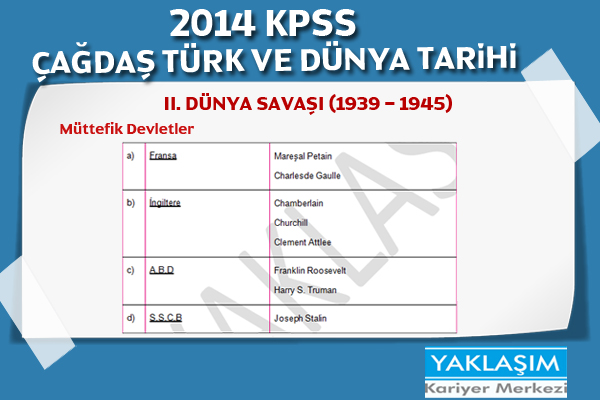 2014 KPSS
ÇAĞDAŞ TÜRK VE DÜNYA TARİHİ

II. DÜNYA SAVAŞI (1939 – 1945)

Müttefik Devletler

| a) | Fransa | Mareşal Petain<br>Charlesde Gaulle |
|---|---|---|
| b) | İngiltere | Chamberlain<br>Churchill<br>Clement Attlee |
| c) | A.B.D | Franklin Roosevelt<br>Harry S. Truman |
| d) | S.S.C.B | Joseph Stalin |

YAKLAŞIM

YAKLAŞIM
Kariyer Merkezi